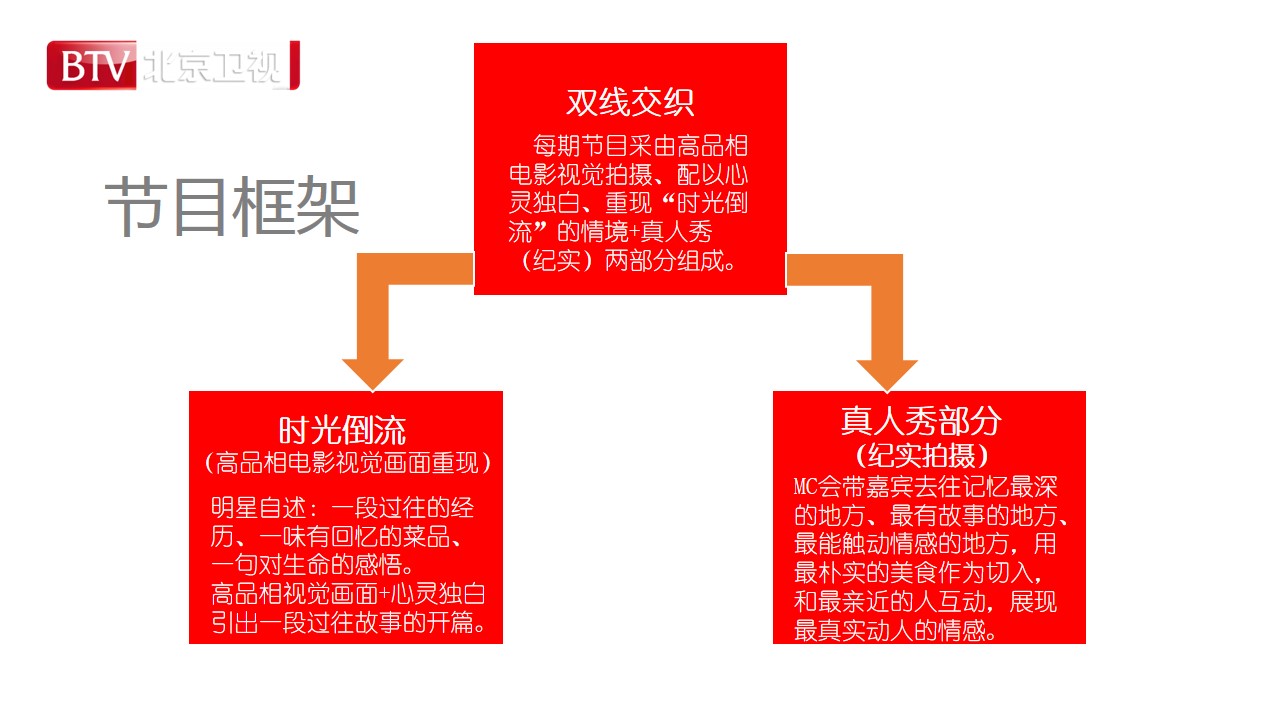 BTV 北京卫视

节目框架

双线交织

每期节目采由高品相电影视觉拍摄、配以心灵独白、重现“时光倒流”的情境+真人秀（纪实）两部分组成。

时光倒流
（高品相电影视觉画面重现）

明星自述：一段过往的经历、一味有回忆的菜品、一句对生命的感悟。
高品相视觉画面+心灵独白引出一段过往故事的开篇。

真人秀部分
（纪实拍摄）

MC会带嘉宾去往记忆最深的地方、最有故事的地方、最能触动情感的地方，用最朴实的美食作为切入，和最亲近的人互动，展现最真实动人的情感。